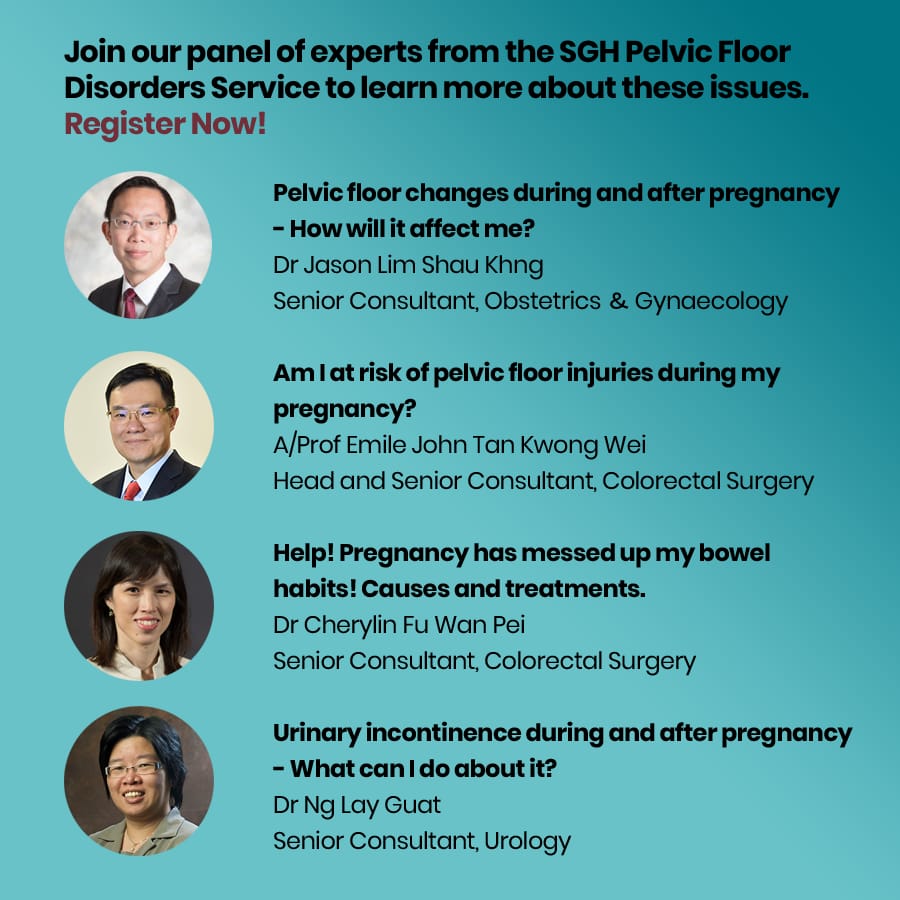 Join our panel of experts from the SGH Pelvic Floor Disorders Service to learn more about these issues.
Register Now!

Pelvic floor changes during and after pregnancy - How will it affect me?
Dr Jason Lim Shau Khng
Senior Consultant, Obstetrics & Gynaecology

Am I at risk of pelvic floor injuries during my pregnancy?
A/Prof Emile John Tan Kwong Wei
Head and Senior Consultant, Colorectal Surgery

Help! Pregnancy has messed up my bowel habits! Causes and treatments.
Dr Cherylin Fu Wan Pei
Senior Consultant, Colorectal Surgery

Urinary incontinence during and after pregnancy - What can I do about it?
Dr Ng Lay Guat
Senior Consultant, Urology